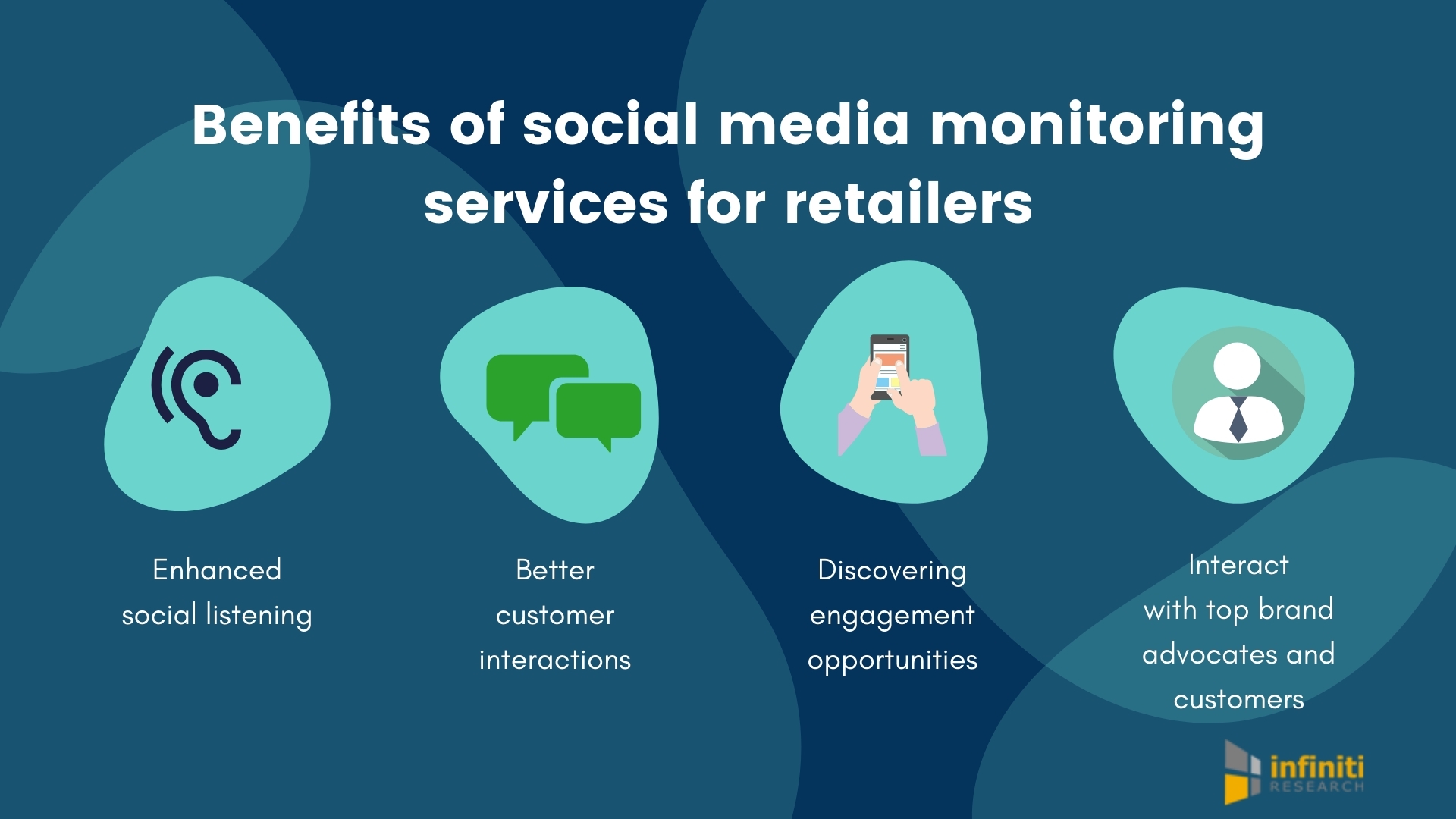 Benefits of social media monitoring services for retailers

Enhanced social listening

Better customer interactions

Discovering engagement opportunities

Interact with top brand advocates and customers

infiniti RESEARCH